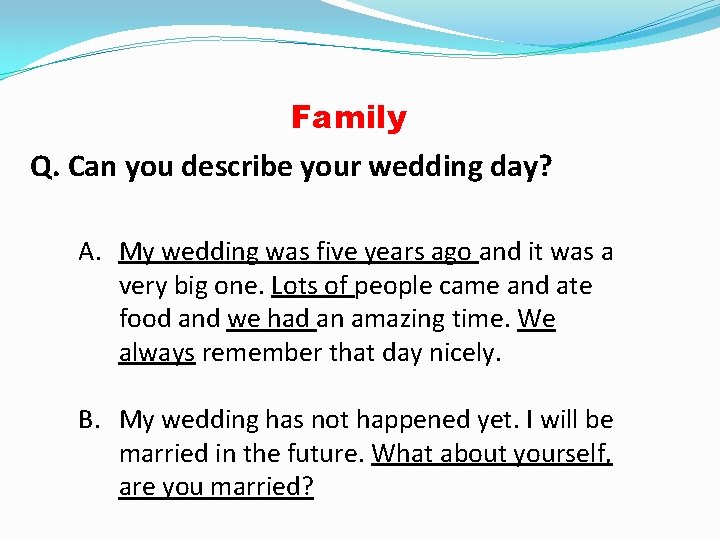 Family

Q. Can you describe your wedding day?

A. My wedding was five years ago and it was a very big one. Lots of people came and ate food and we had an amazing time. We always remember that day nicely.

B. My wedding has not happened yet. I will be married in the future. What about yourself, are you married?